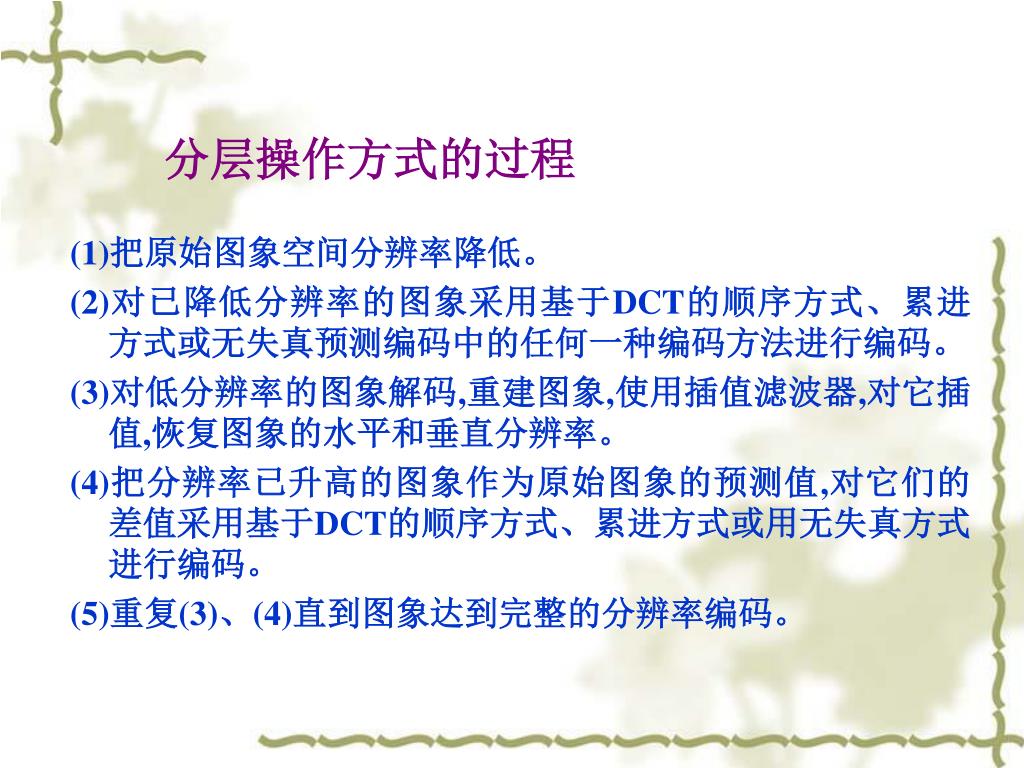 分层操作方式的过程

(1)把原始图象空间分辨率降低。

(2)对已降低分辨率的图象采用基于DCT的顺序方式、累进方式或无失真预测编码中的任何一种编码方法进行编码。

(3)对低分辨率的图象解码,重建图象,使用插值滤波器,对它插值,恢复图象的水平和垂直分辨率。

(4)把分辨率已升高的图象作为原始图象的预测值,对它们的差值采用基于DCT的顺序方式、累进方式或用无失真方式进行编码。

(5)重复(3)、(4)直到图象达到完整的分辨率编码。